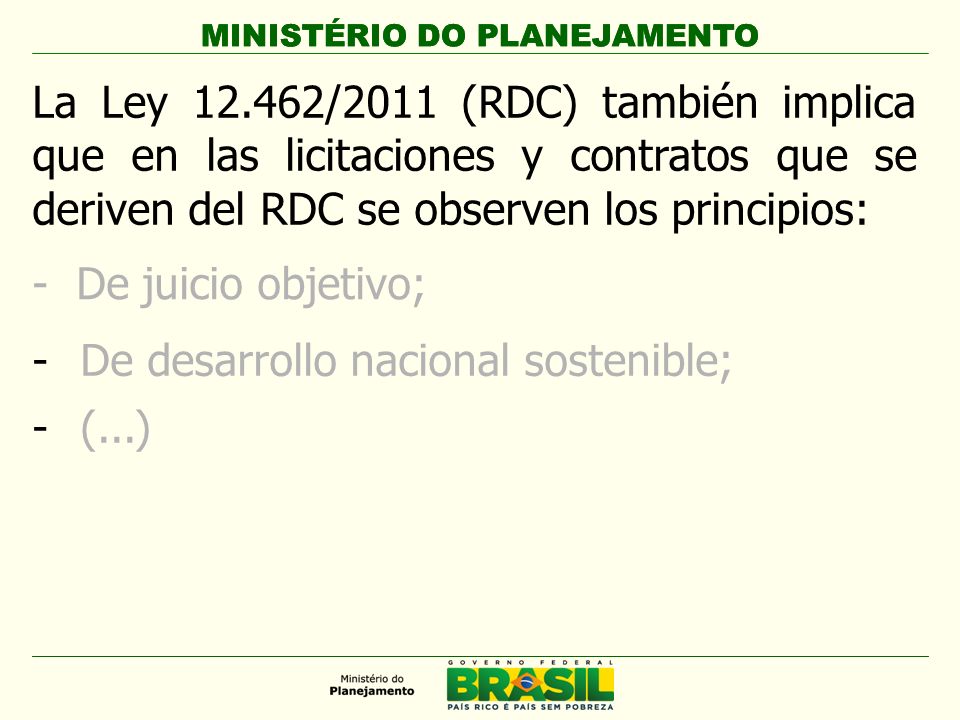 MINISTÉRIO DO PLANEJAMENTO

La Ley 12.462/2011 (RDC) también implica que en las licitaciones y contratos que se deriven del RDC se observen los principios:

- De juicio objetivo;

- De desarrollo nacional sostenible;

- (...)

Ministério do Planejamento

GOVERNO FEDERAL
BRASIL
PAÍS RICO É PAÍS SEM POBREZA